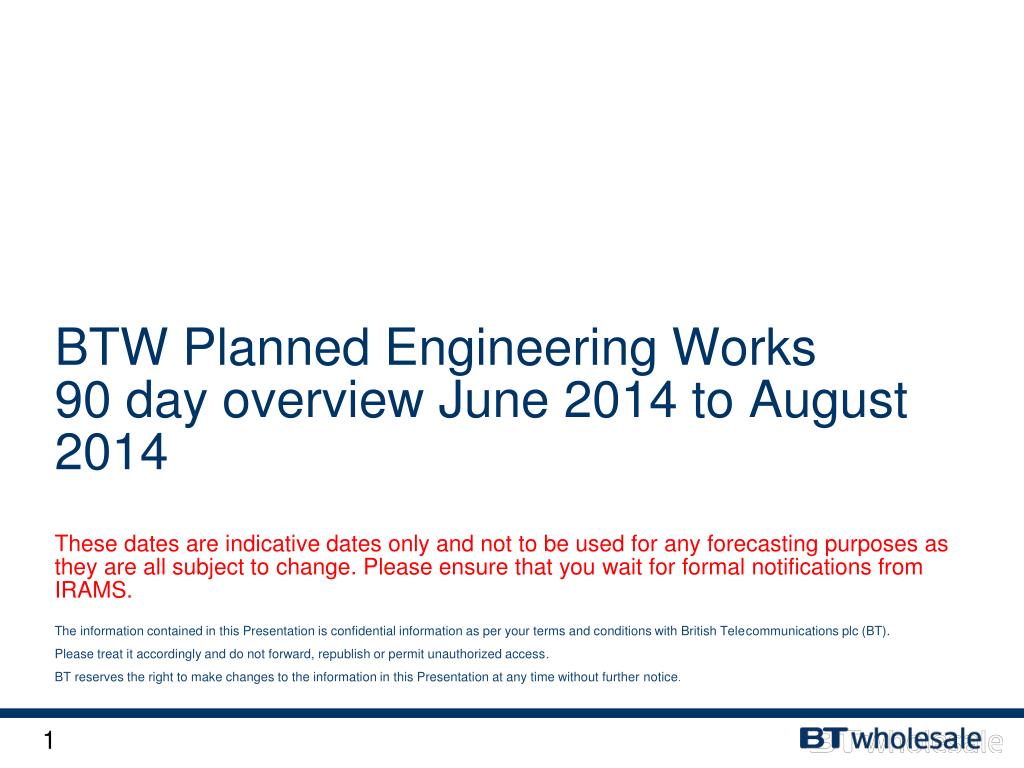 BTW Planned Engineering Works
90 day overview June 2014 to August 2014

These dates are indicative dates only and not to be used for any forecasting purposes as they are all subject to change. Please ensure that you wait for formal notifications from IRAMS.

The information contained in this Presentation is confidential information as per your terms and conditions with British Telecommunications plc (BT).

Please treat it accordingly and do not forward, republish or permit unauthorized access.

BT reserves the right to make changes to the information in this Presentation at any time without further notice.

1

BT wholesale